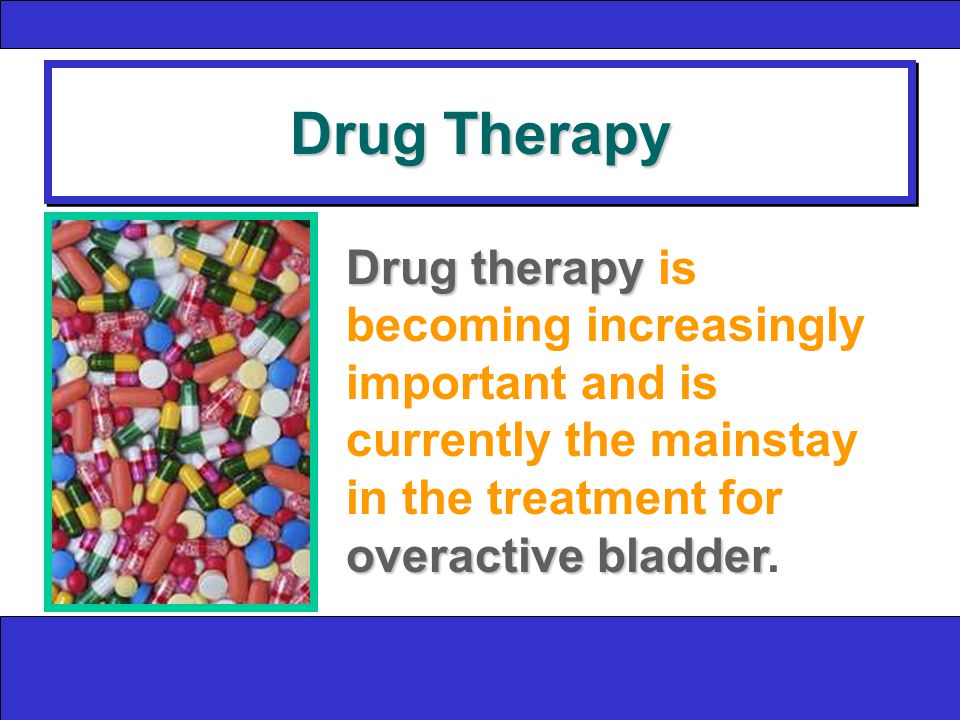 Drug Therapy

Drug therapy is becoming increasingly important and is currently the mainstay in the treatment for overactive bladder.